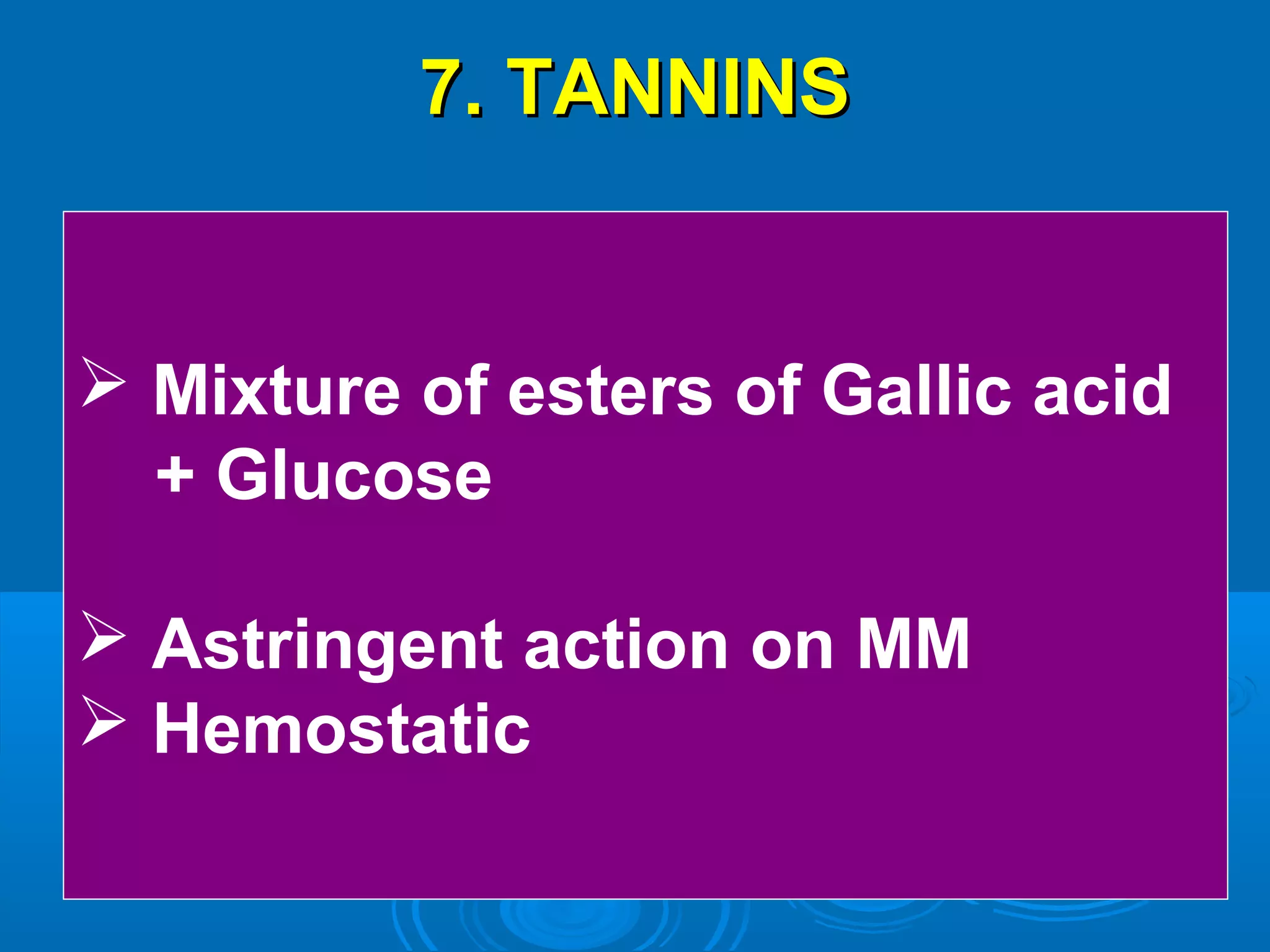 7. TANNINS

➢ Mixture of esters of Gallic acid + Glucose

➢ Astringent action on MM
➢ Hemostatic